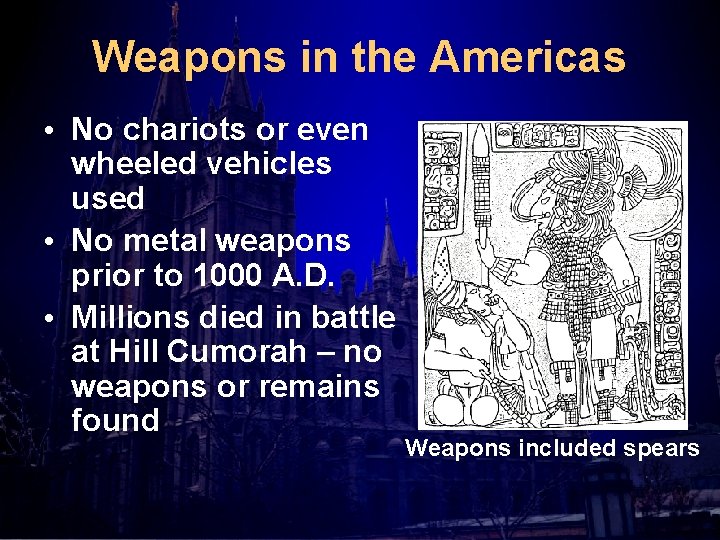 Weapons in the Americas

• No chariots or even wheeled vehicles used
• No metal weapons prior to 1000 A.D.
• Millions died in battle at Hill Cumorah – no weapons or remains found

Weapons included spears